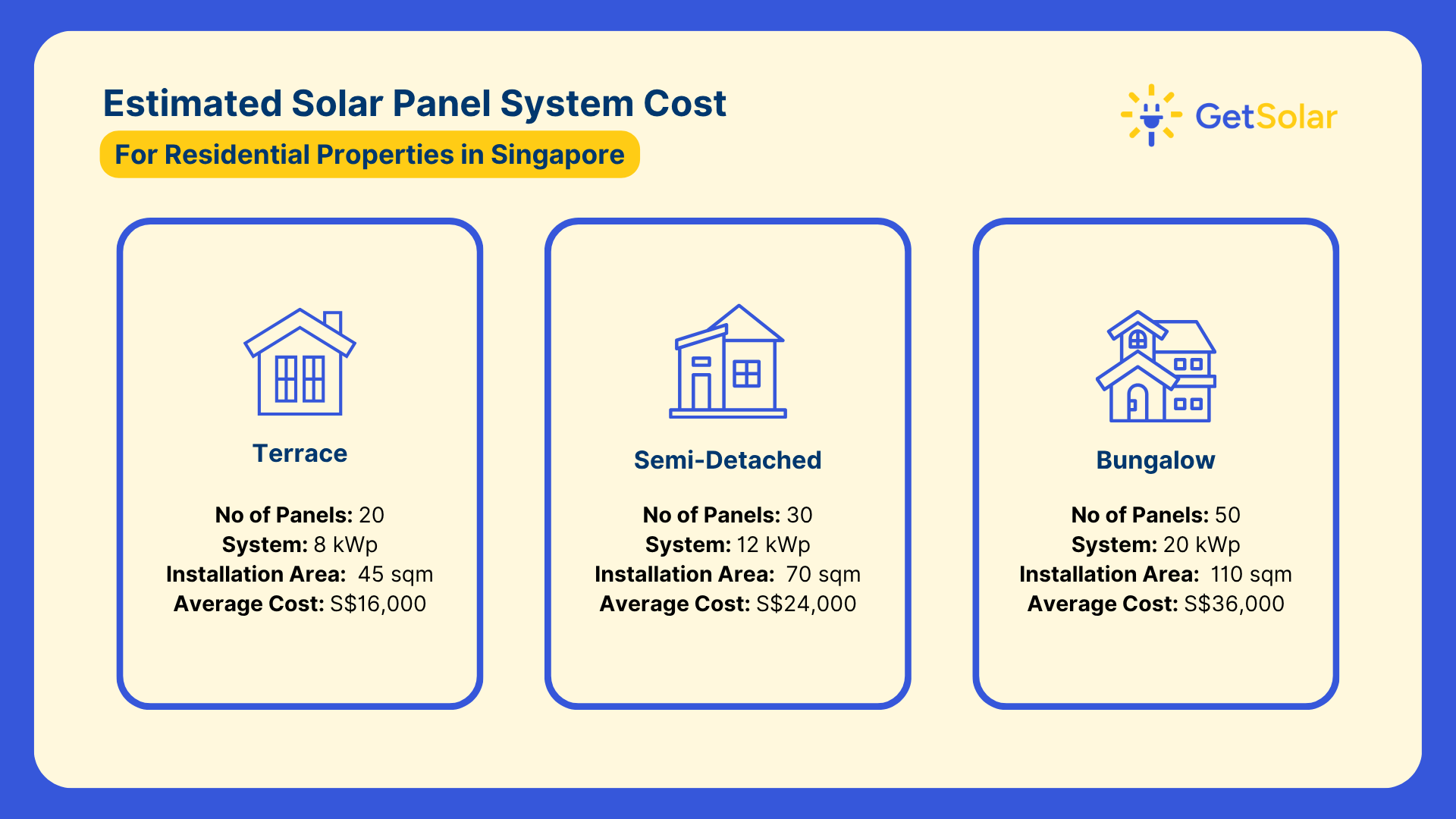 Estimated Solar Panel System Cost

For Residential Properties in Singapore

GetSolar

Terrace

No of Panels: 20
System: 8 kWp
Installation Area: 45 sqm
Average Cost: S$16,000

Semi-Detached

No of Panels: 30
System: 12 kWp
Installation Area: 70 sqm
Average Cost: S$24,000

Bungalow

No of Panels: 50
System: 20 kWp
Installation Area: 110 sqm
Average Cost: S$36,000